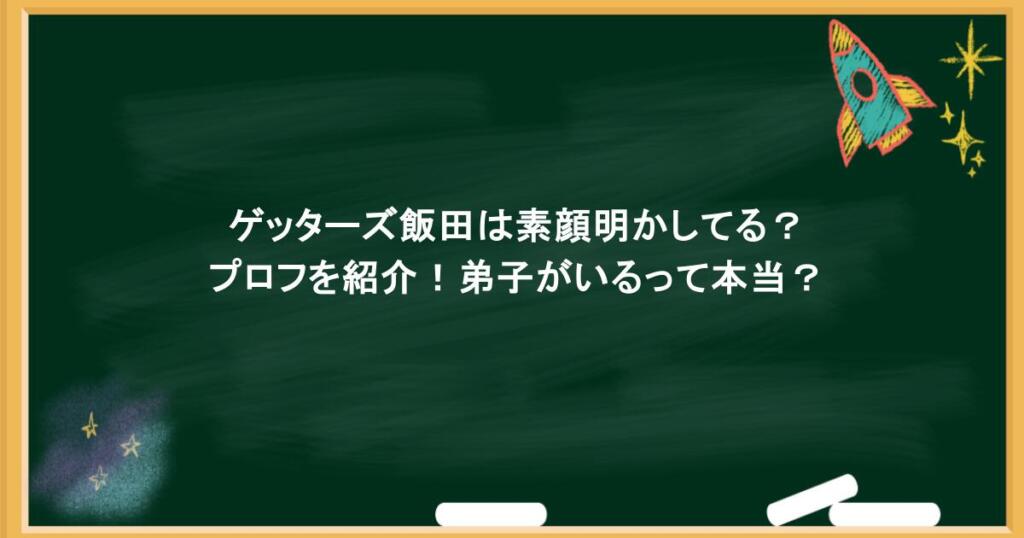 ゲッターズ飯田は素顔明かしてる？
プロフを紹介！弟子がいるって本当？